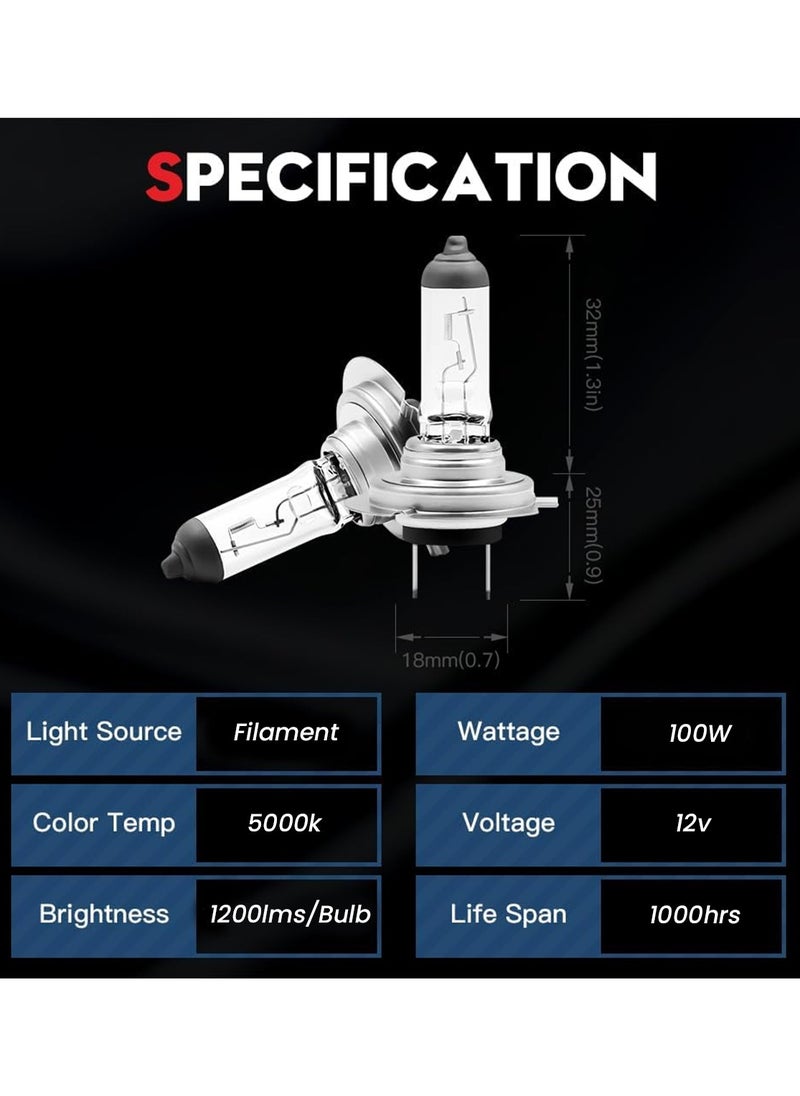 SPECIFICATION

32mm(1.3in)

25mm(0.9)

18mm(0.7)

| Light Source | Filament |
|---|---|
| Color Temp | 5000k |
| Brightness | 1200lms/Bulb |

| Wattage | 100W |
|---|---|
| Voltage | 12v |
| Life Span | 1000hrs |